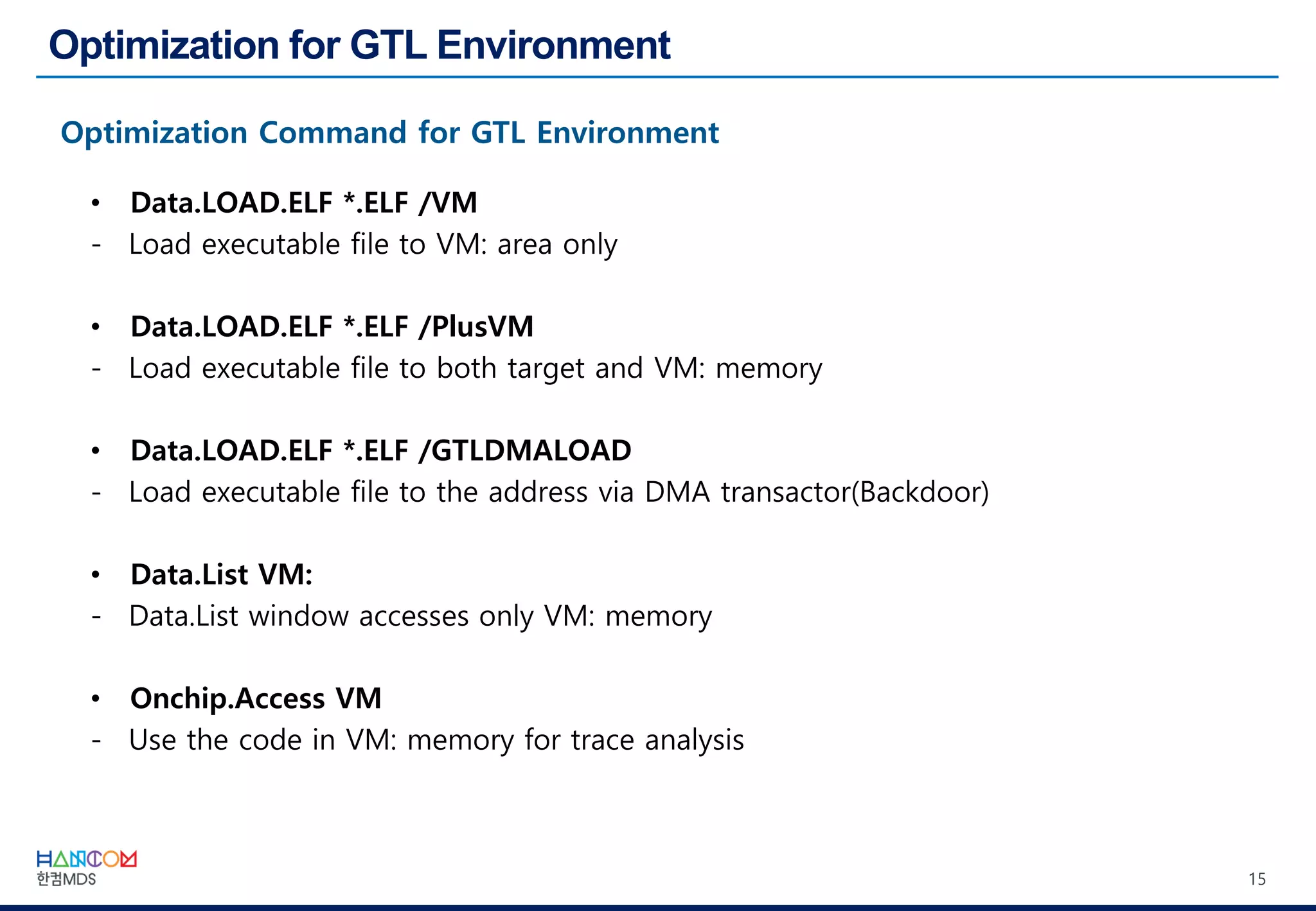 Optimization for GTL Environment

Optimization Command for GTL Environment

• Data.LOAD.ELF *.ELF /VM
- Load executable file to VM: area only

• Data.LOAD.ELF *.ELF /PlusVM
- Load executable file to both target and VM: memory

• Data.LOAD.ELF *.ELF /GTLDMALOAD
- Load executable file to the address via DMA transactor(Backdoor)

• Data.List VM:
- Data.List window accesses only VM: memory

• Onchip.Access VM
- Use the code in VM: memory for trace analysis

HANCOM
한컴MDS

15